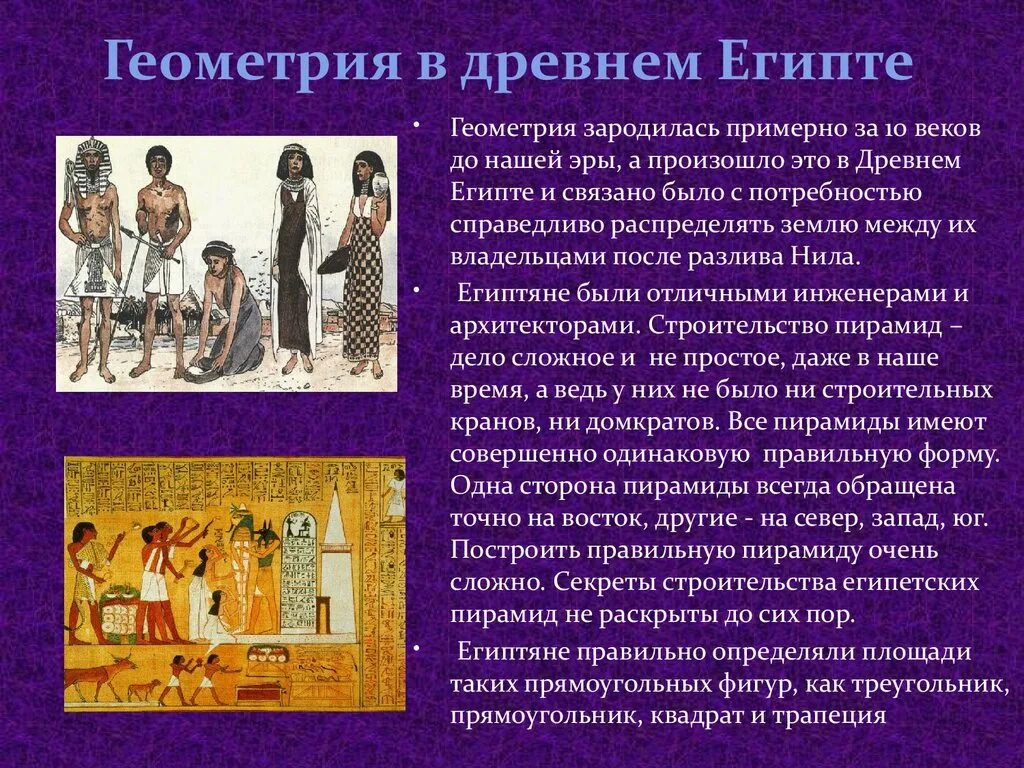 Геометрия в древнем Египте

• Геометрия зародилась примерно за 10 веков до нашей эры, а произошло это в Древнем Египте и связано было с потребностью справедливо распределять землю между их владельцами после разлива Нила.

• Египтяне были отличными инженерами и архитекторами. Строительство пирамид – дело сложное и не простое, даже в наше время, а ведь у них не было ни строительных кранов, ни домкратов. Все пирамиды имеют совершенно одинаковую правильную форму. Одна сторона пирамиды всегда обращена точно на восток, другие - на север, запад, юг. Построить правильную пирамиду очень сложно. Секреты строительства египетских пирамид не раскрыты до сих пор.

• Египтяне правильно определяли площади таких прямоугольных фигур, как треугольник, прямоугольник, квадрат и трапеция